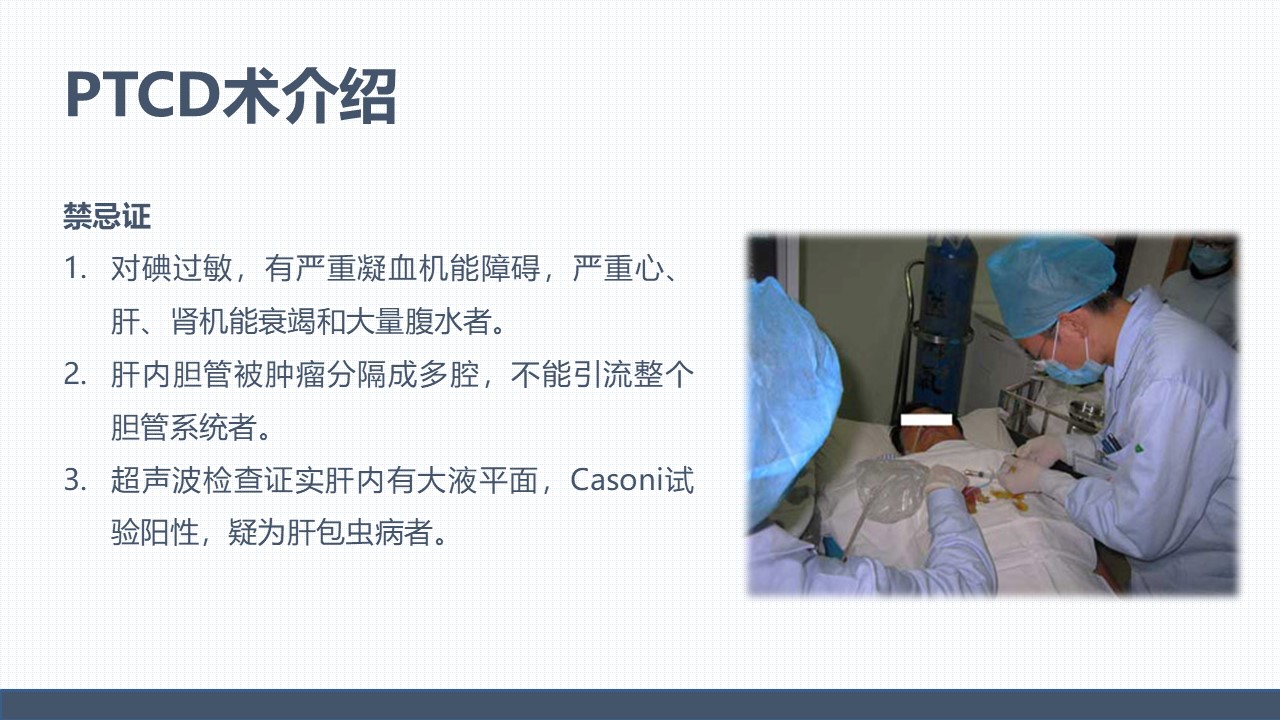 PTCD术介绍

禁忌证

1. 对碘过敏，有严重凝血机能障碍，严重心、肝、肾机能衰竭和大量腹水者。
2. 肝内胆管被肿瘤分隔成多腔，不能引流整个胆管系统者。
3. 超声波检查证实肝内有大液平面，Casoni试验阳性，疑为肝包虫病者。